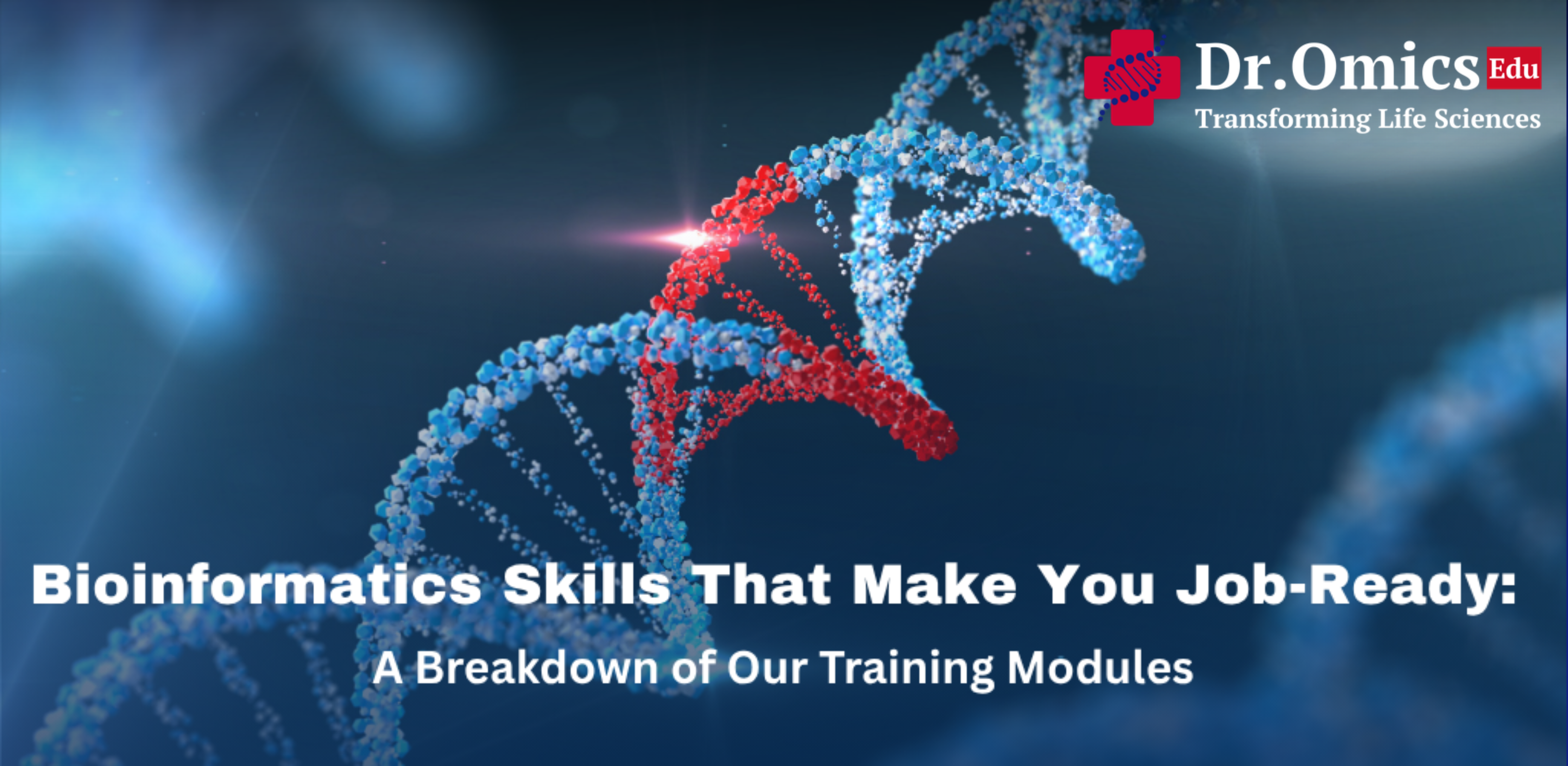 Dr.Omics Edu
Transforming Life Sciences

Bioinformatics Skills That Make You Job-Ready:
A Breakdown of Our Training Modules